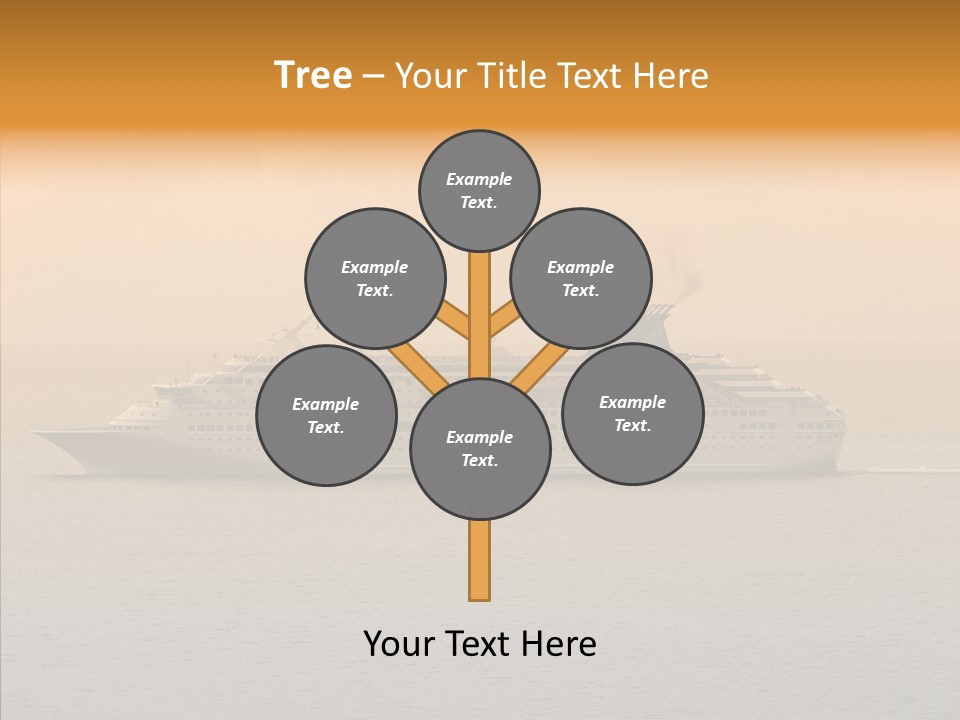 Tree – Your Title Text Here

Example Text.

Example Text.

Example Text.

Example Text.

Example Text.

Example Text.

Your Text Here